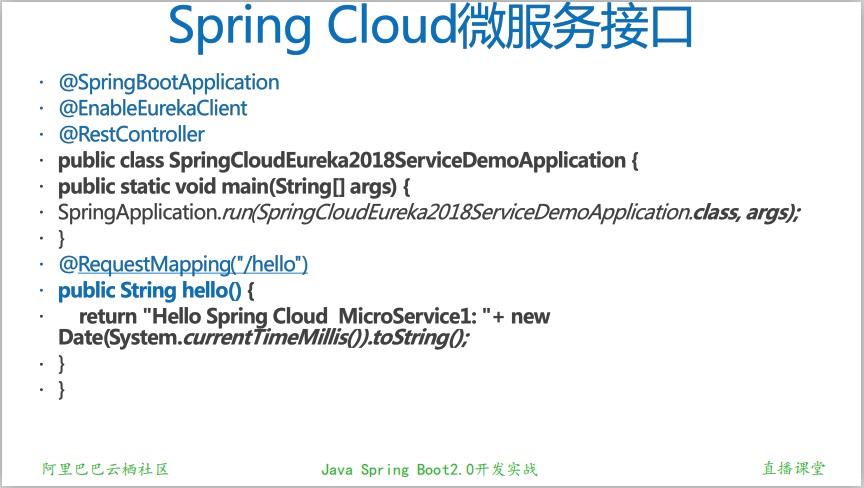 Spring Cloud微服务接口

· @SpringBootApplication
· @EnableEurekaClient
· @RestController
· public class SpringCloudEureka2018ServiceDemoApplication {
· public static void main(String[] args) {
· SpringApplication.run(SpringCloudEureka2018ServiceDemoApplication.class, args);
· }
· @RequestMapping("/hello")
· public String hello() {
· return "Hello Spring Cloud MicroService1: "+ new Date(System.currentTimeMillis()).toString();
· }
· }

阿里巴巴云栖社区 Java Spring Boot2.0开发实战 直播课堂